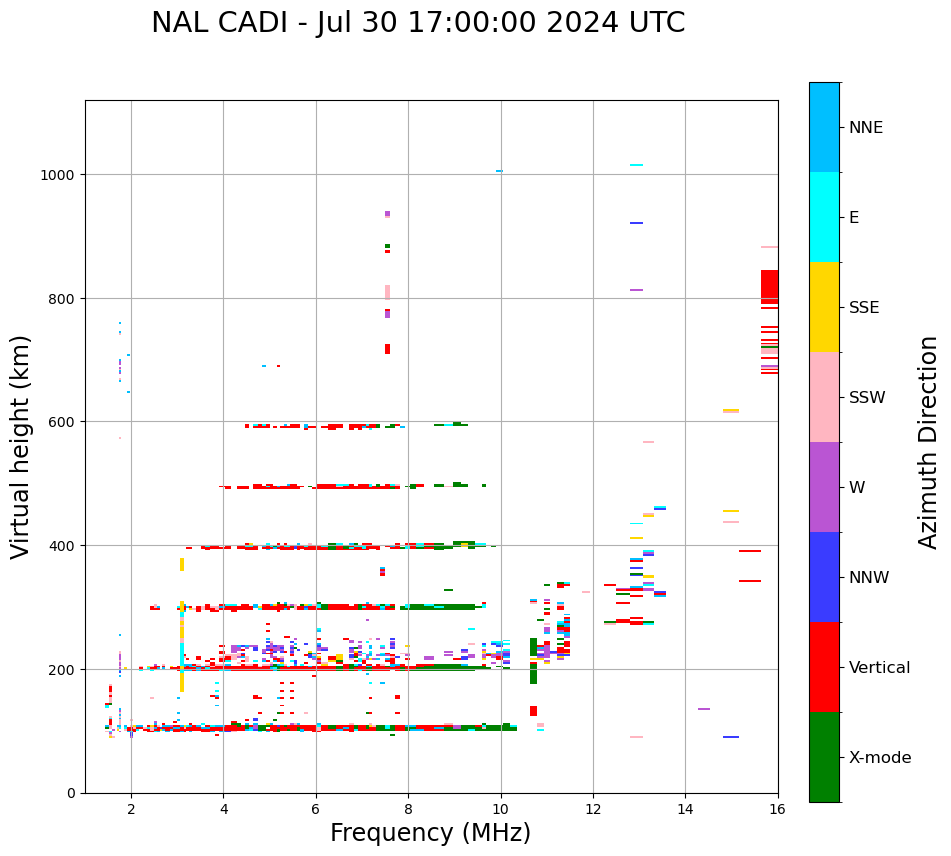 NAL CADI - Jul 30 17:00:00 2024 UTC

Virtual height (km)

1000
800
600
400
200
0

2
4
6
8
10
12
14
16

Frequency (MHz)

NNE
E
SSE
SSW
W
NNW
Vertical
X-mode

Azimuth Direction